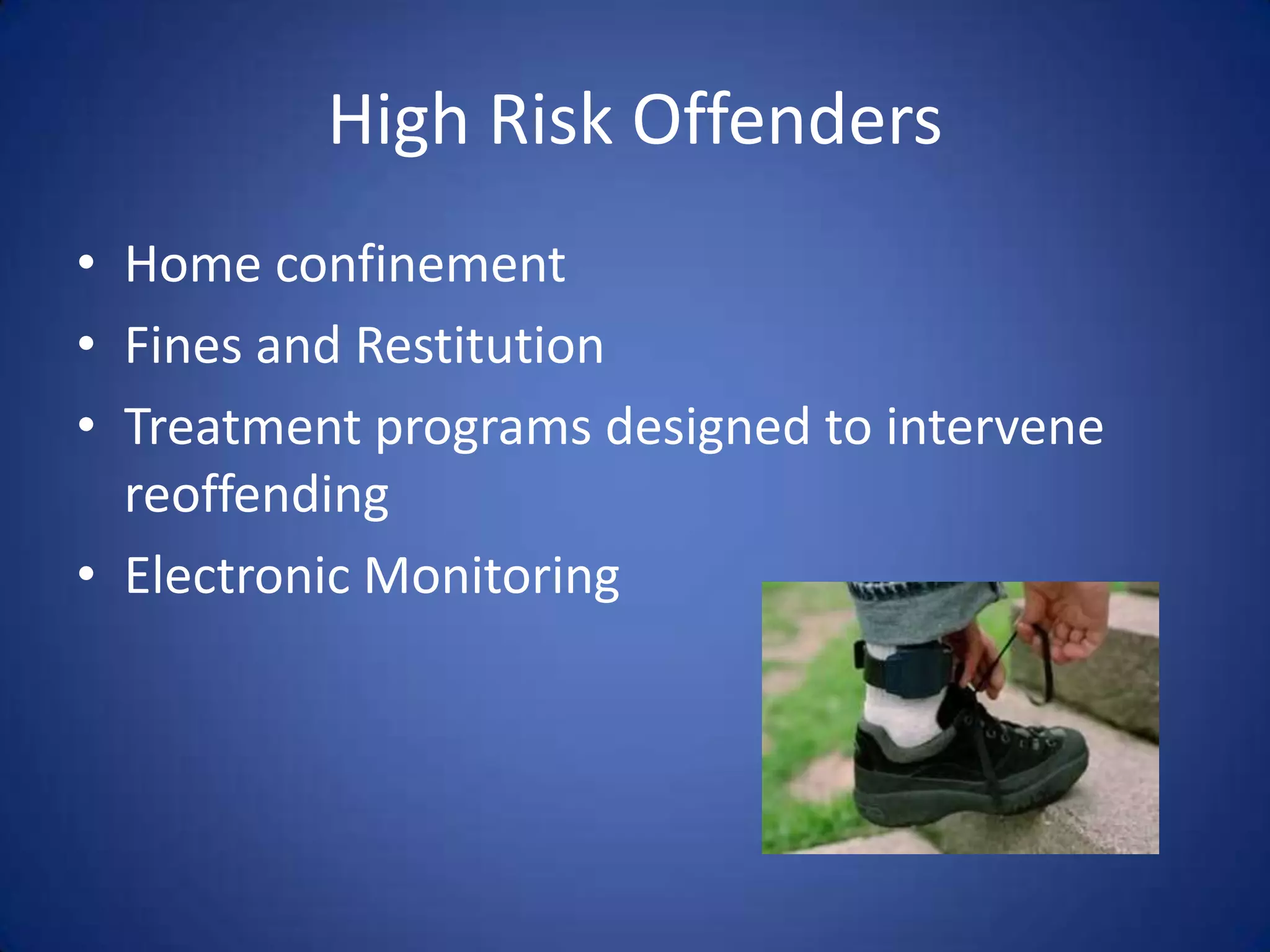 High Risk Offenders

• Home confinement
• Fines and Restitution
• Treatment programs designed to intervene reoffending
• Electronic Monitoring